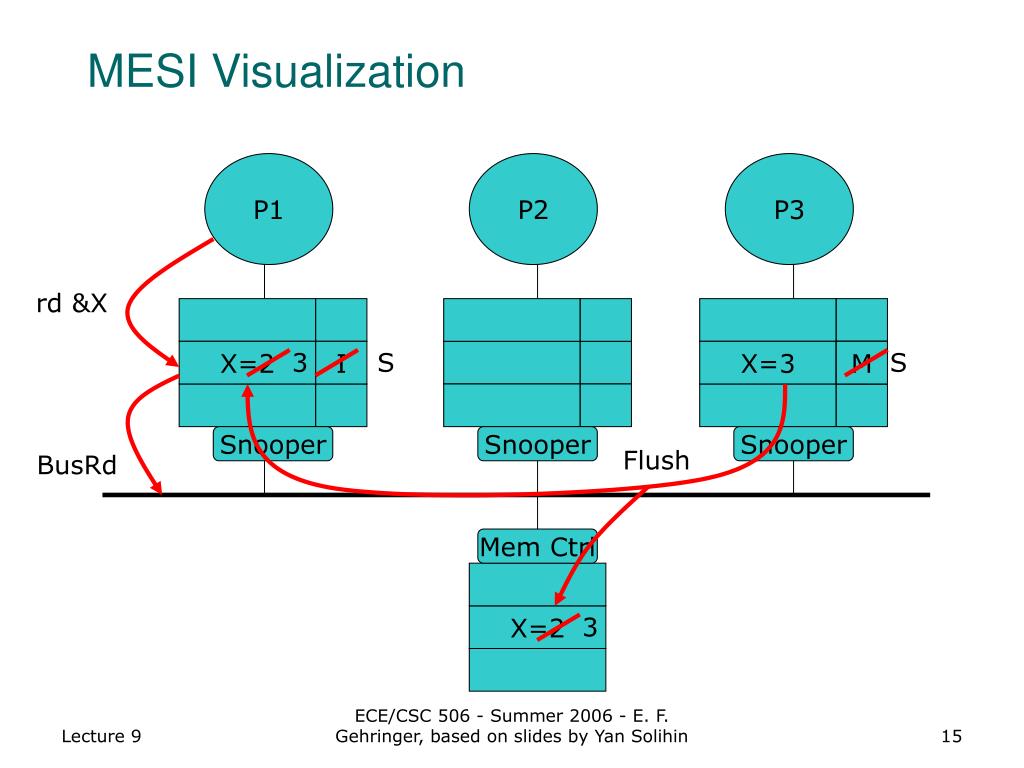 MESI Visualization

P1

P2

P3

rd &X

X=2 3 I S

X=3 M S

Snooper

Snooper

Snooper

BusRd

Flush

Mem Ctrl

X=2 3

Lecture 9

ECE/CSC 506 - Summer 2006 - E. F. Gehringer, based on slides by Yan Solihin

15